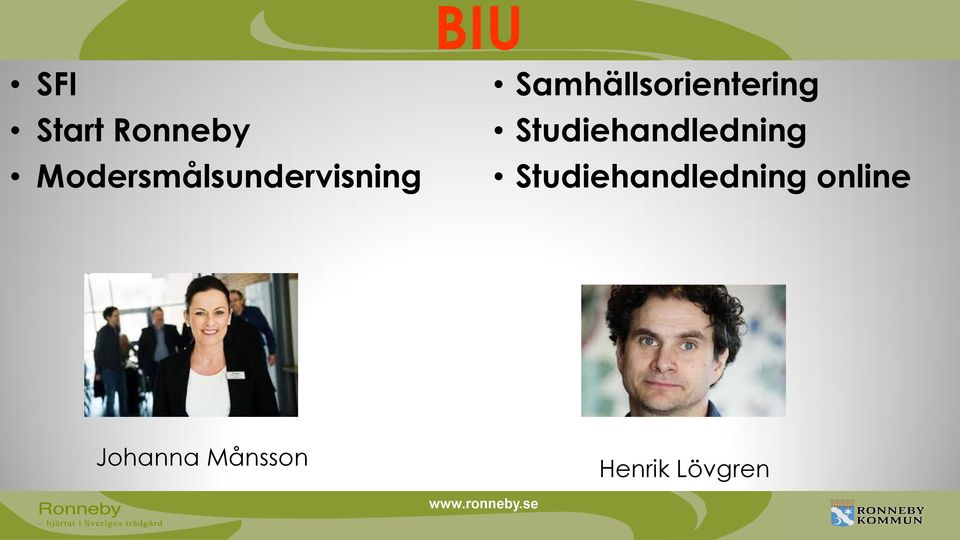 BIU

• SFI
• Start Ronneby
• Modersmålsundervisning

• Samhällsorientering
• Studiehandledning
• Studiehandledning online

Johanna Månsson

Henrik Lövgren

Ronneby
– hjärtat i Sveriges trädgård

www.ronneby.se

RONNEBY KOMMUN